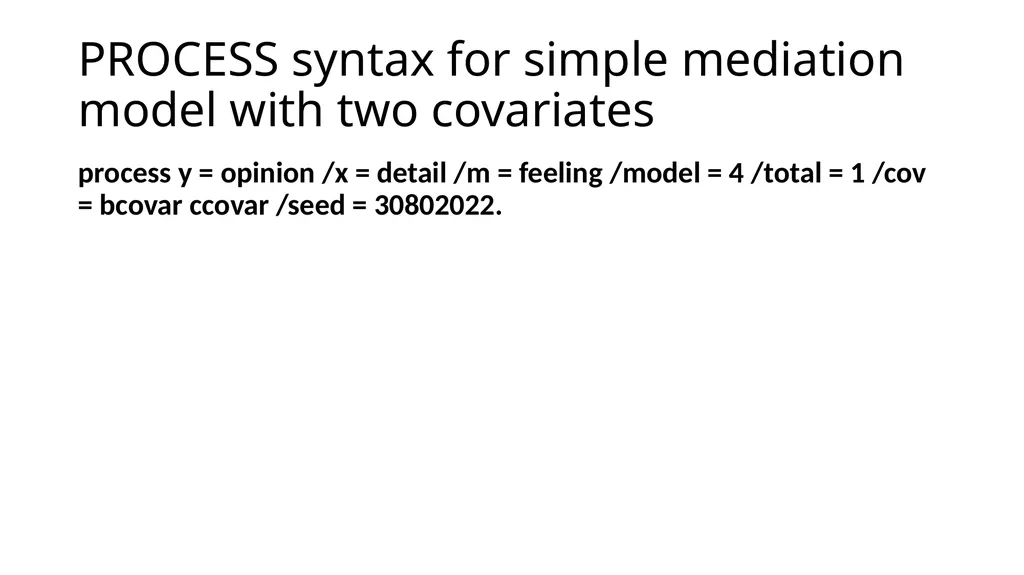 PROCESS syntax for simple mediation model with two covariates

process y = opinion /x = detail /m = feeling /model = 4 /total = 1 /cov = bcovar ccovar /seed = 30802022.